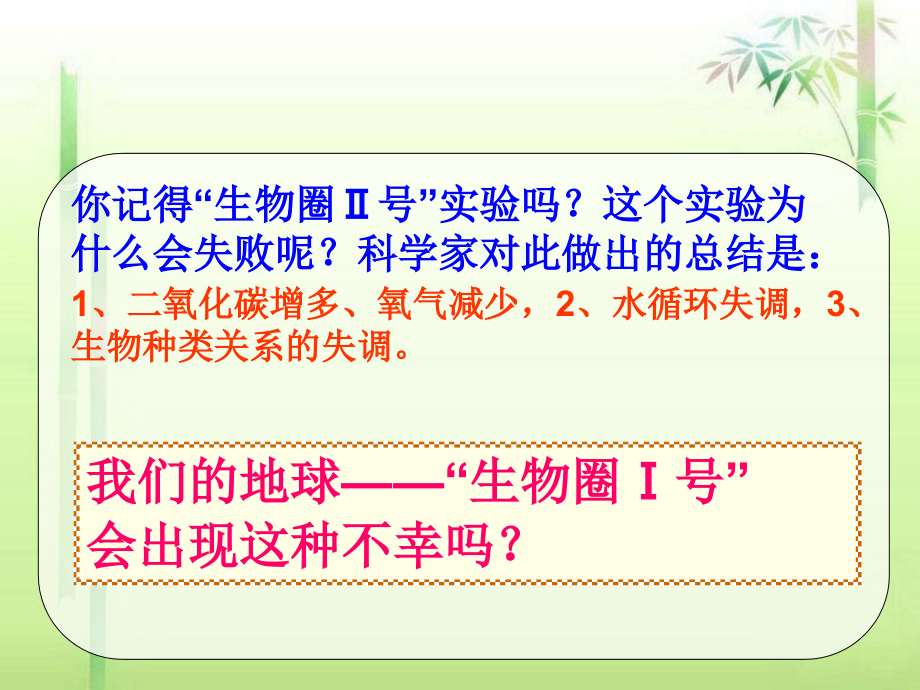 你记得“生物圈Ⅱ号”实验吗？这个实验为什么会失败呢？科学家对此做出的总结是：
1、二氧化碳增多、氧气减少，2、水循环失调，3、生物种类关系的失调。

我们的地球——“生物圈Ⅰ号”会出现这种不幸吗？